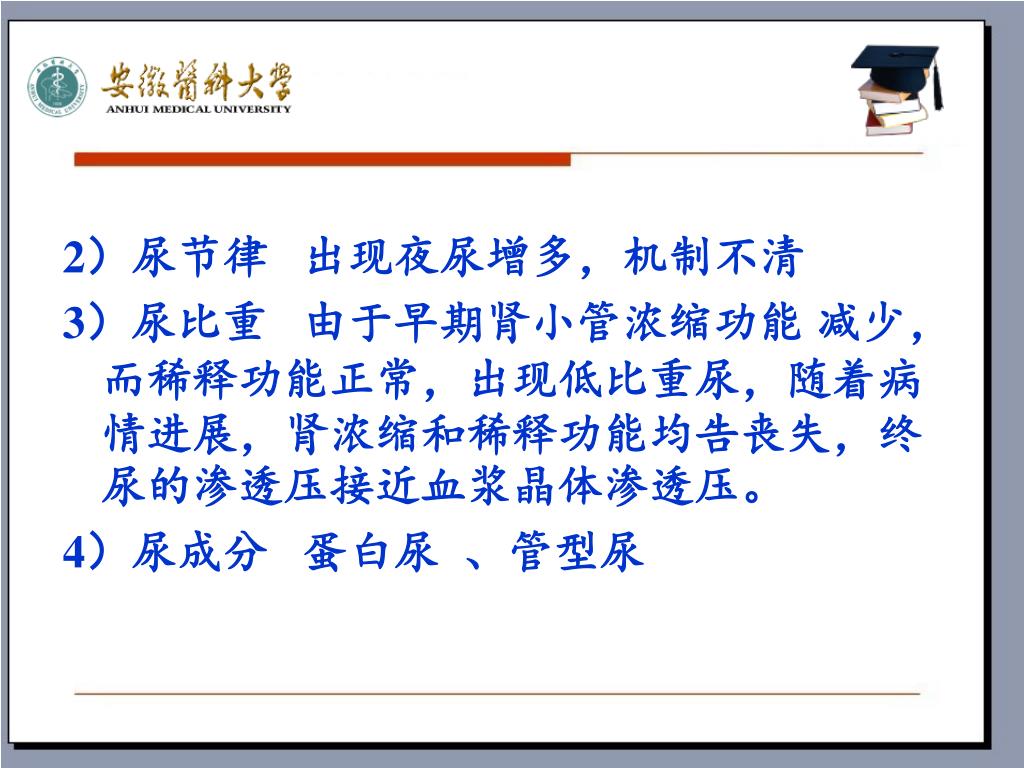 安徽醫科大學
ANHUI MEDICAL UNIVERSITY

2）尿节律 出现夜尿增多，机制不清

3）尿比重 由于早期肾小管浓缩功能 减少，而稀释功能正常，出现低比重尿，随着病情进展，肾浓缩和稀释功能均告丧失，终尿的渗透压接近血浆晶体渗透压。

4）尿成分 蛋白尿 、管型尿